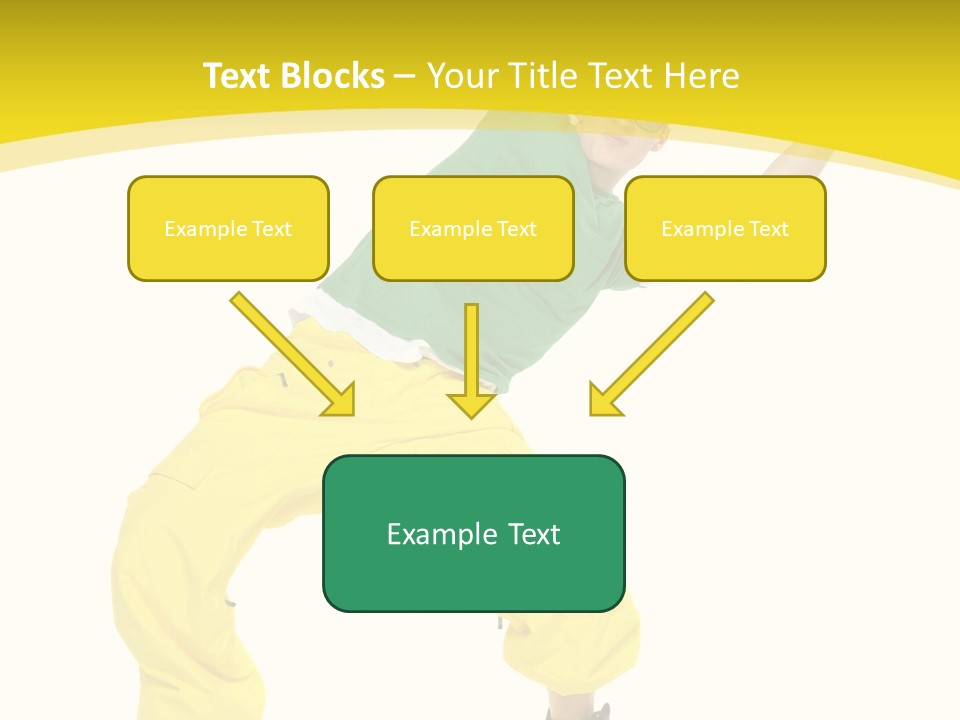 Text Blocks – Your Title Text Here

Example Text

Example Text

Example Text

Example Text